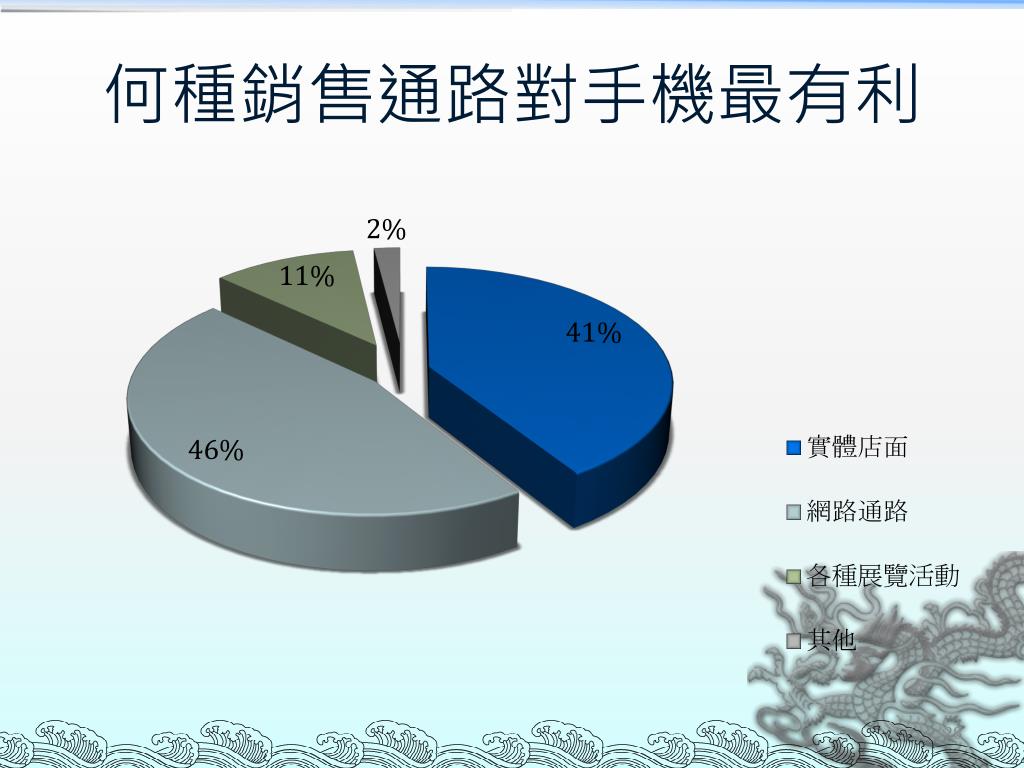 何種銷售通路對手機最有利

2%

11%

41%

46%

實體店面

網路通路

各種展覽活動

其他